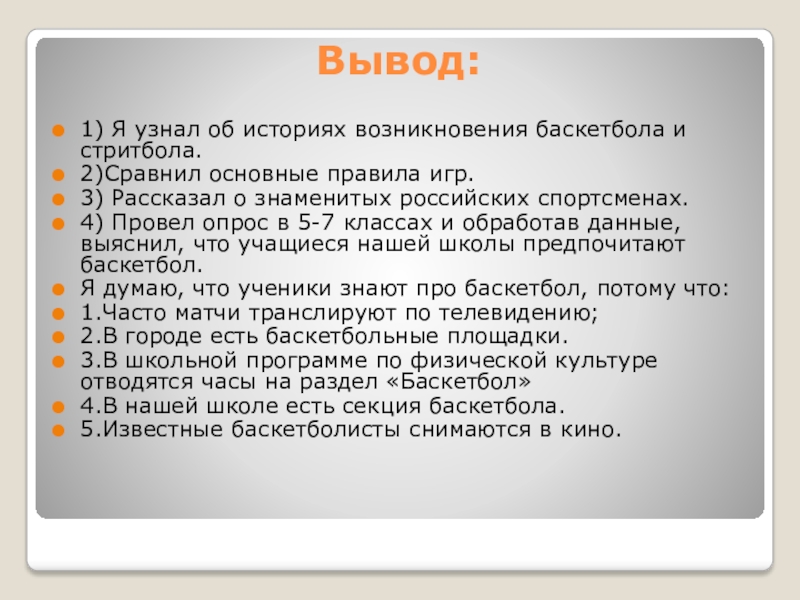 Вывод:

1) Я узнал об историях возникновения баскетбола и стритбола.
2)Сравнил основные правила игр.
3) Рассказал о знаменитых российских спортсменах.
4) Провел опрос в 5-7 классах и обработав данные, выяснил, что учащиеся нашей школы предпочитают баскетбол.
Я думаю, что ученики знают про баскетбол, потому что:
1.Часто матчи транслируют по телевидению;
2.В городе есть баскетбольные площадки.
3.В школьной программе по физической культуре отводятся часы на раздел «Баскетбол»
4.В нашей школе есть секция баскетбола.
5.Известные баскетболисты снимаются в кино.